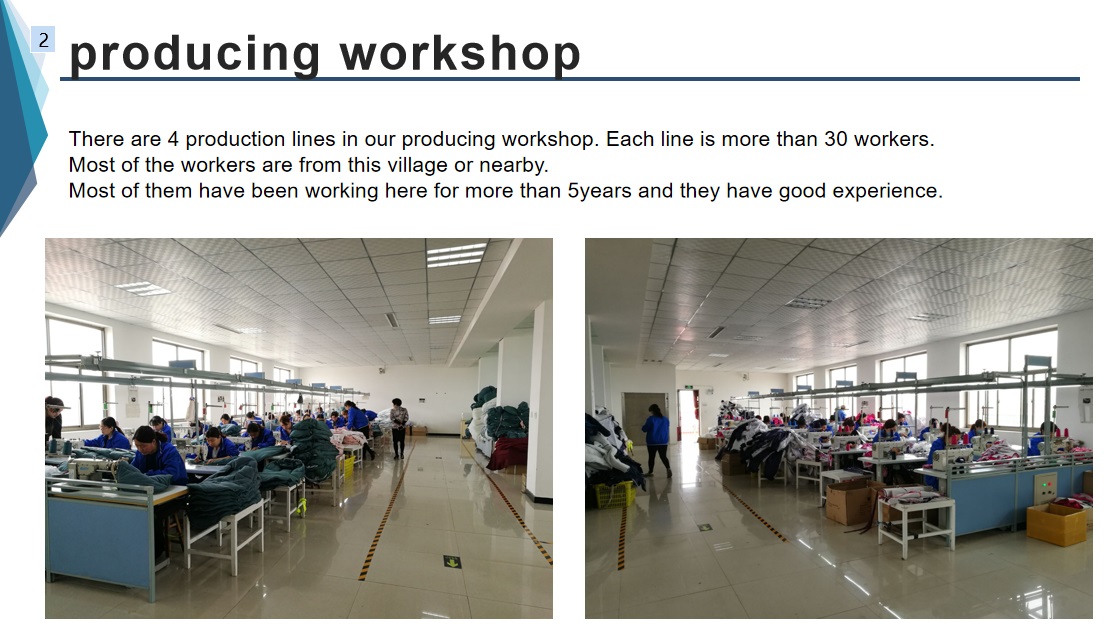 2 producing workshop

There are 4 production lines in our producing workshop. Each line is more than 30 workers.
Most of the workers are from this village or nearby.
Most of them have been working here for more than 5years and they have good experience.